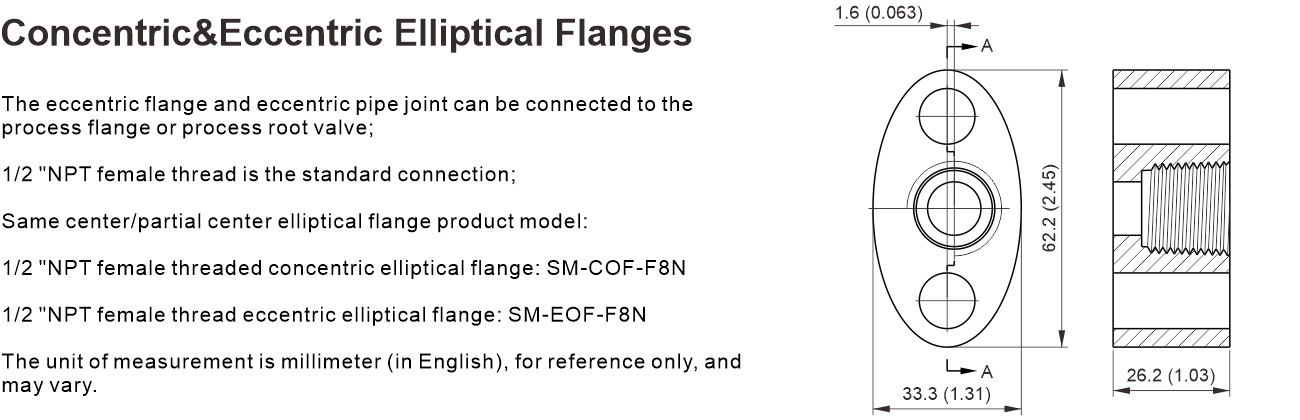 Concentric&Eccentric Elliptical Flanges

The eccentric flange and eccentric pipe joint can be connected to the process flange or process root valve;

1/2 "NPT female thread is the standard connection;

Same center/partial center elliptical flange product model:

1/2 "NPT female threaded concentric elliptical flange: SM-COF-F8N

1/2 "NPT female thread eccentric elliptical flange: SM-EOF-F8N

The unit of measurement is millimeter (in English), for reference only, and may vary.

1.6 (0.063)

A

62.2 (2.45)

A

33.3 (1.31)

26.2 (1.03)